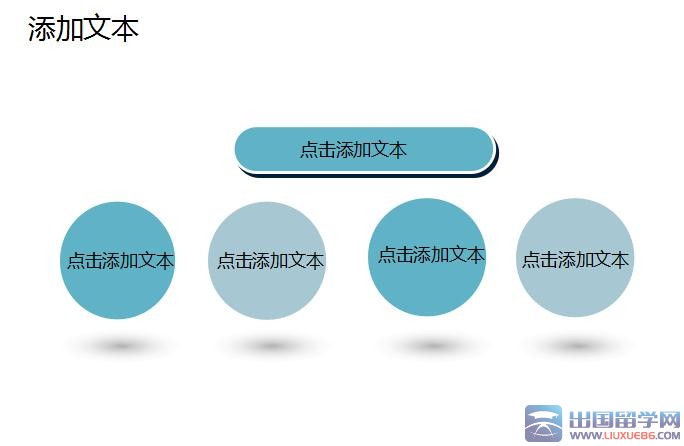 添加文本

点击添加文本

点击添加文本

点击添加文本

点击添加文本

点击添加文本

出国留学网
WWW.LIUXUE86.COM